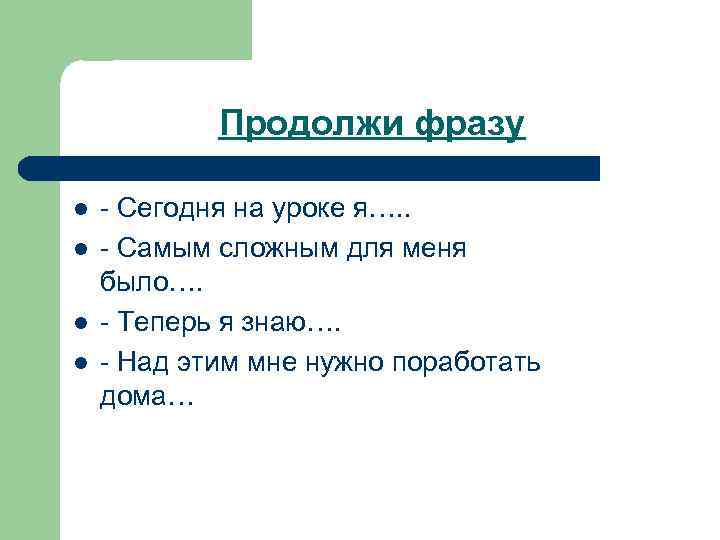 Продолжи фразу

- Сегодня на уроке я…..
- Самым сложным для меня было….
- Теперь я знаю….
- Над этим мне нужно поработать дома…